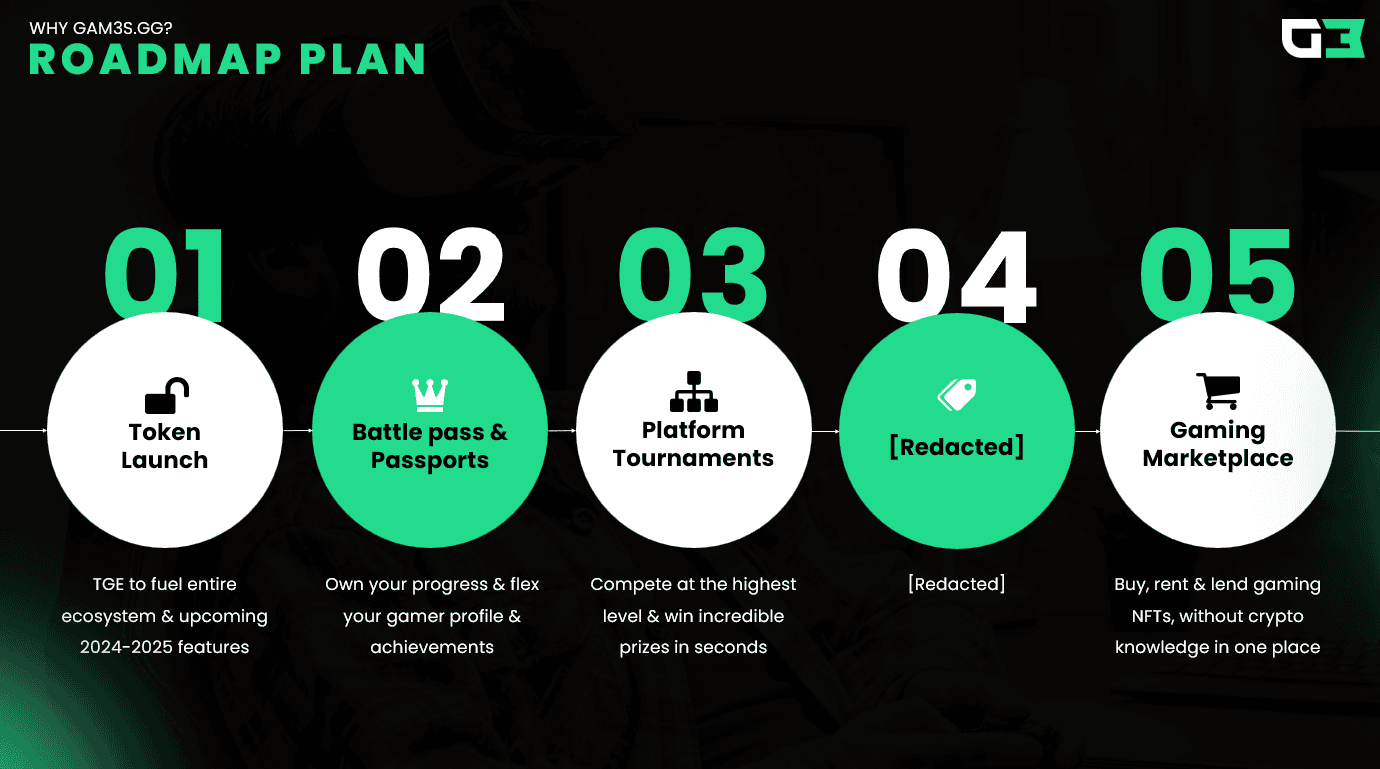 WHY GAM3S.GG?
ROADMAP PLAN

G3

01
Token Launch
TGE to fuel entire ecosystem & upcoming 2024-2025 features

02
Battle pass & Passports
Own your progress & flex your gamer profile & achievements

03
Platform Tournaments
Compete at the highest level & win incredible prizes in seconds

04
[Redacted]
[Redacted]

05
Gaming Marketplace
Buy, rent & lend gaming NFTs, without crypto knowledge in one place